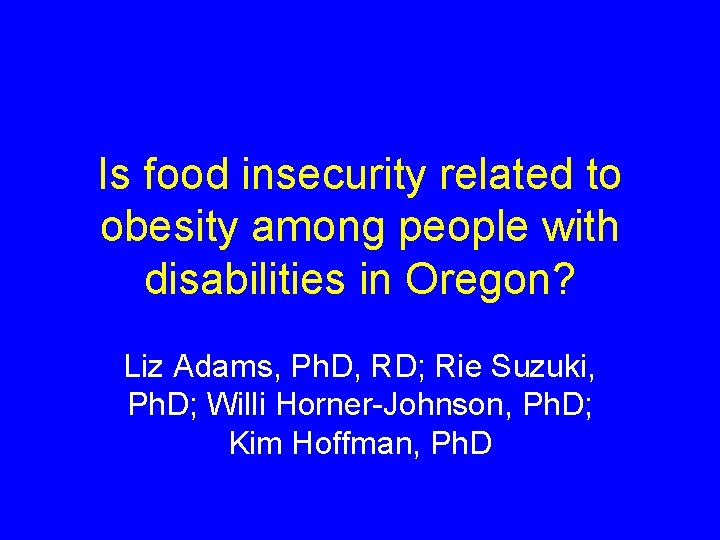 Is food insecurity related to obesity among people with disabilities in Oregon?

Liz Adams, PhD, RD; Rie Suzuki, PhD; Willi Horner-Johnson, PhD; Kim Hoffman, PhD